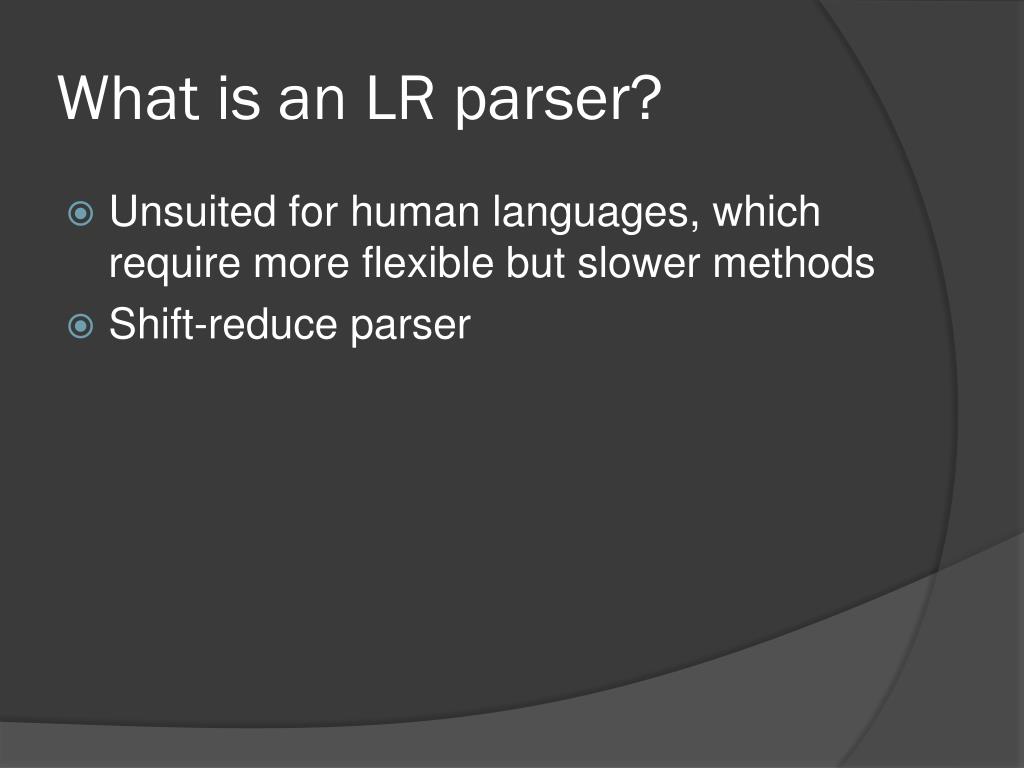 What is an LR parser?

Unsuited for human languages, which require more flexible but slower methods

Shift-reduce parser